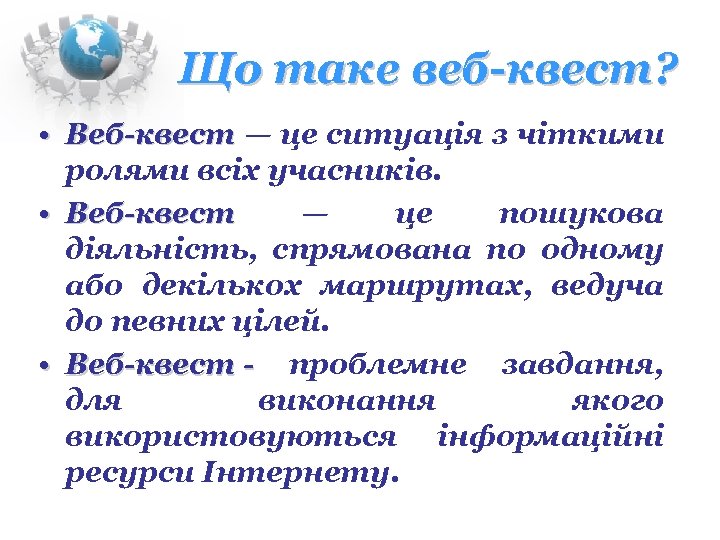 Що таке веб-квест?

• Веб-квест — це ситуація з чіткими ролями всіх учасників.

• Веб-квест — це пошукова діяльність, спрямована по одному або декількох маршрутах, ведуча до певних цілей.

• Веб-квест - проблемне завдання, для виконання якого використовуються інформаційні ресурси Інтернету.